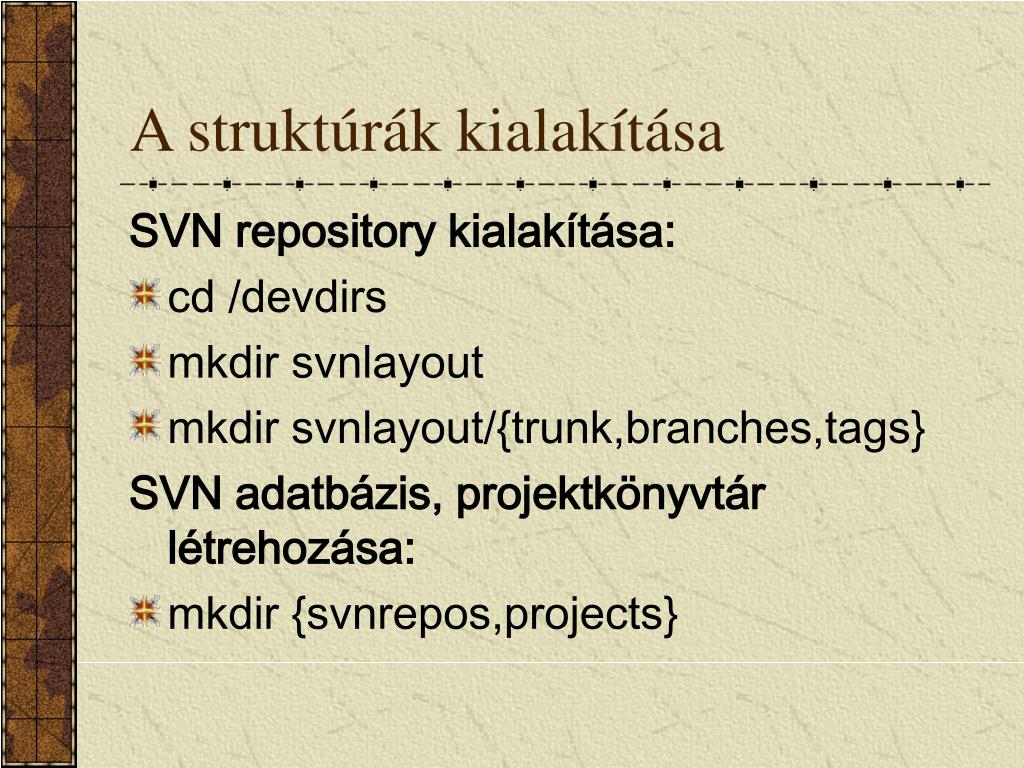 A struktúrák kialakítása

SVN repository kialakítása:

cd /devdirs

mkdir svnlayout

mkdir svnlayout/{trunk,branches,tags}

SVN adatbázis, projektkönyvtár létrehozása:

mkdir {svnrepos,projects}